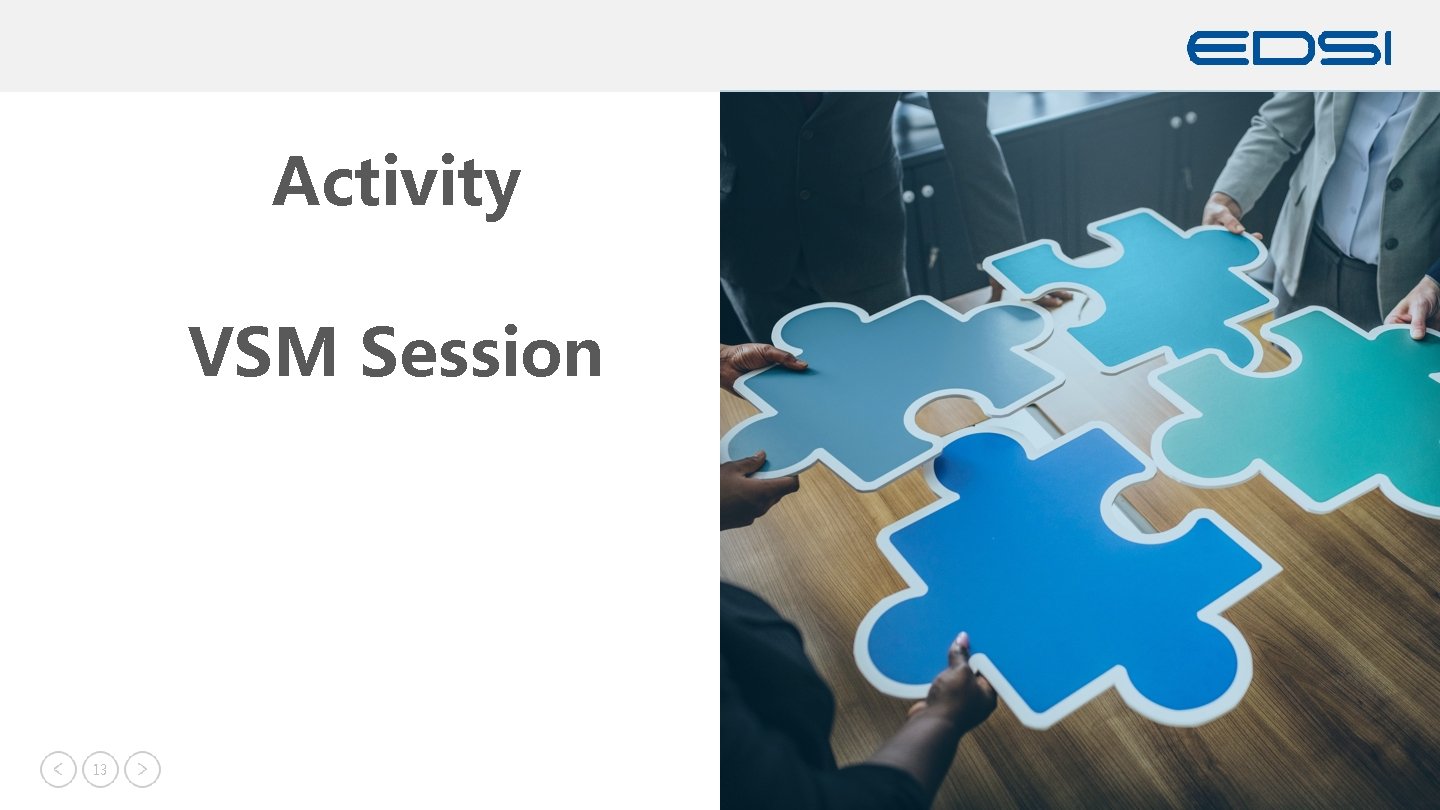 EDSI

Activity

VSM Session

< 13 >